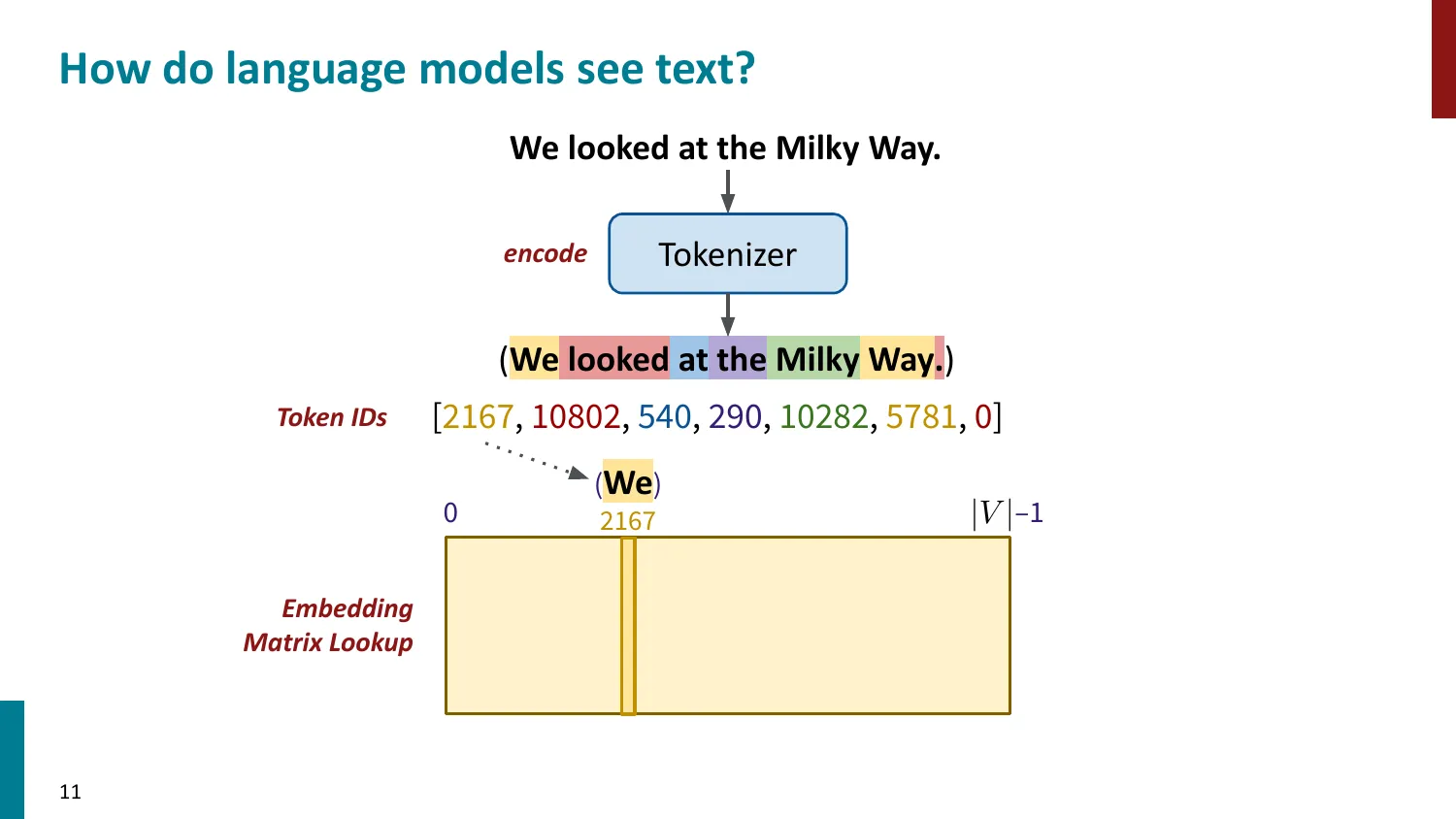 How do language models see text?

We looked at the Milky Way.

encode

Tokenizer

(We looked at the Milky Way.)

Token IDs

[2167, 10802, 540, 290, 10282, 5781, 0]

(We)

0

2167

$|V|-1$

Embedding Matrix Lookup

11